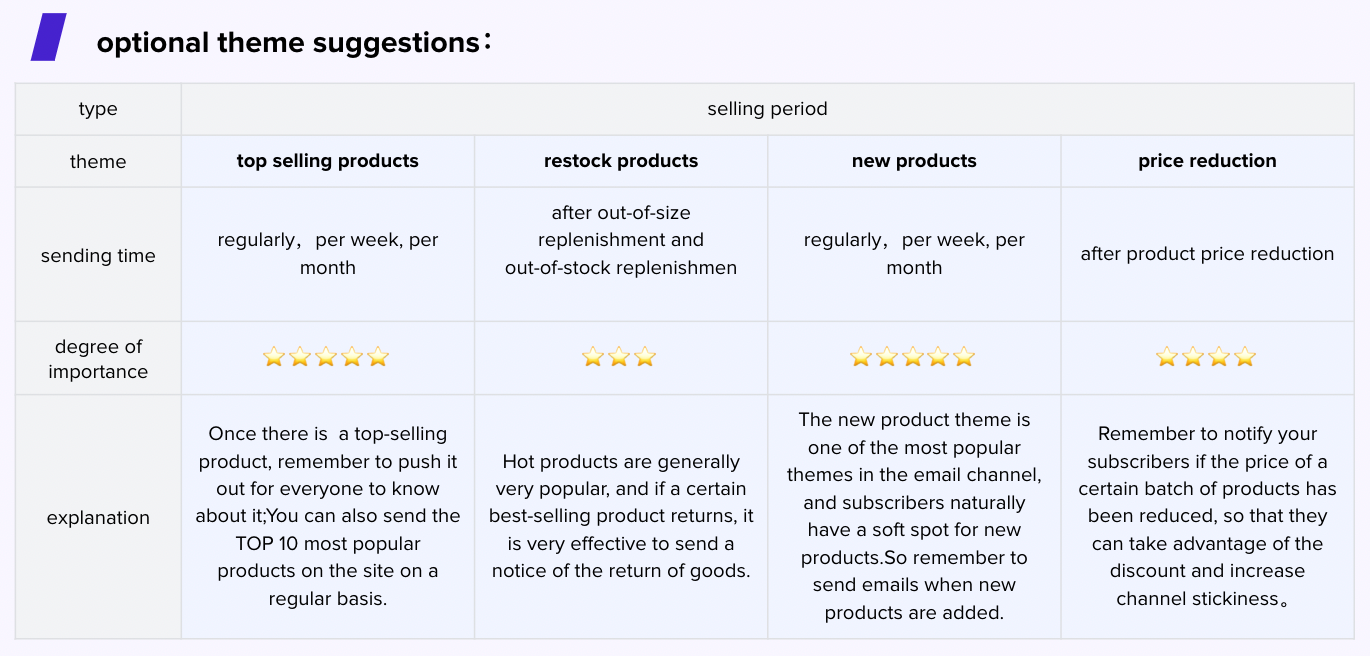 optional theme suggestions：

| type | selling period | | | |
|---|---|---|---|---|
| theme | **top selling products** | **restock products** | **new products** | **price reduction** |
| sending time | regularly，per week, per month | after out-of-size replenishment and out-of-stock replenishmen | regularly，per week, per month | after product price reduction |
| degree of importance | ⭐⭐⭐⭐⭐ | ⭐⭐⭐ | ⭐⭐⭐⭐⭐ | ⭐⭐⭐⭐ |
| explanation | Once there is a top-selling product, remember to push it out for everyone to know about it;You can also send the TOP 10 most popular products on the site on a regular basis. | Hot products are generally very popular, and if a certain best-selling product returns, it is very effective to send a notice of the return of goods. | The new product theme is one of the most popular themes in the email channel, and subscribers naturally have a soft spot for new products.So remember to send emails when new products are added. | Remember to notify your subscribers if the price of a certain batch of products has been reduced, so that they can take advantage of the discount and increase channel stickiness。 |